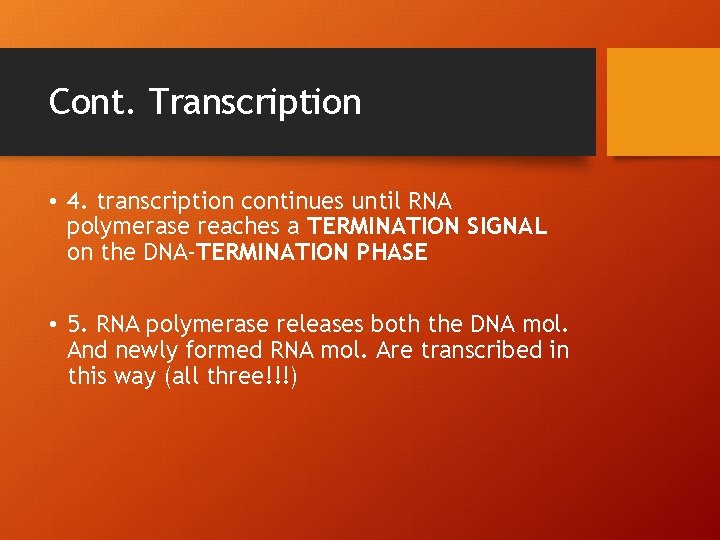 Cont. Transcription

• 4. transcription continues until RNA polymerase reaches a TERMINATION SIGNAL on the DNA-TERMINATION PHASE

• 5. RNA polymerase releases both the DNA mol. And newly formed RNA mol. Are transcribed in this way (all three!!!)